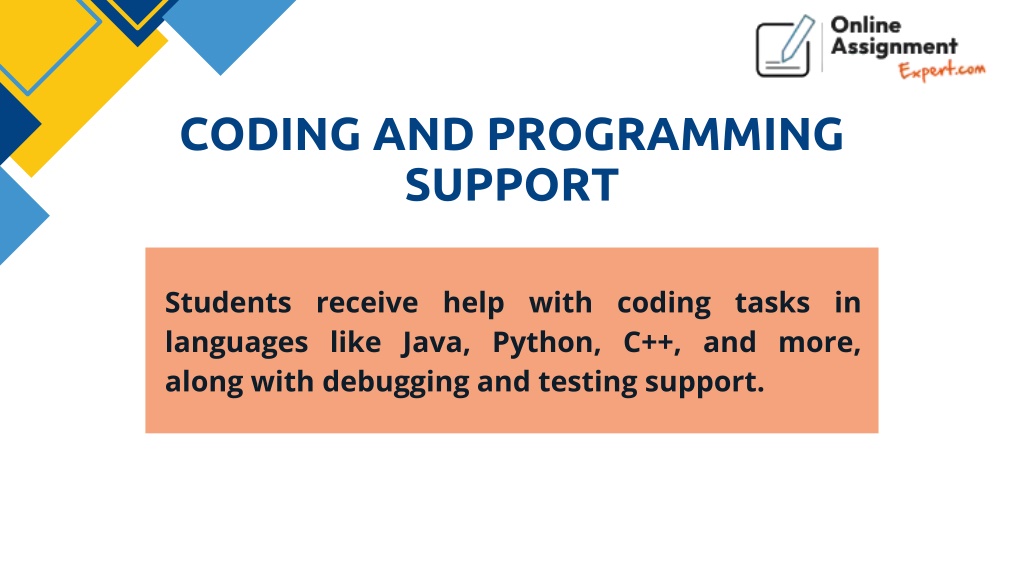 Online Assignment Expert.com

CODING AND PROGRAMMING SUPPORT

Students receive help with coding tasks in languages like Java, Python, C++, and more, along with debugging and testing support.